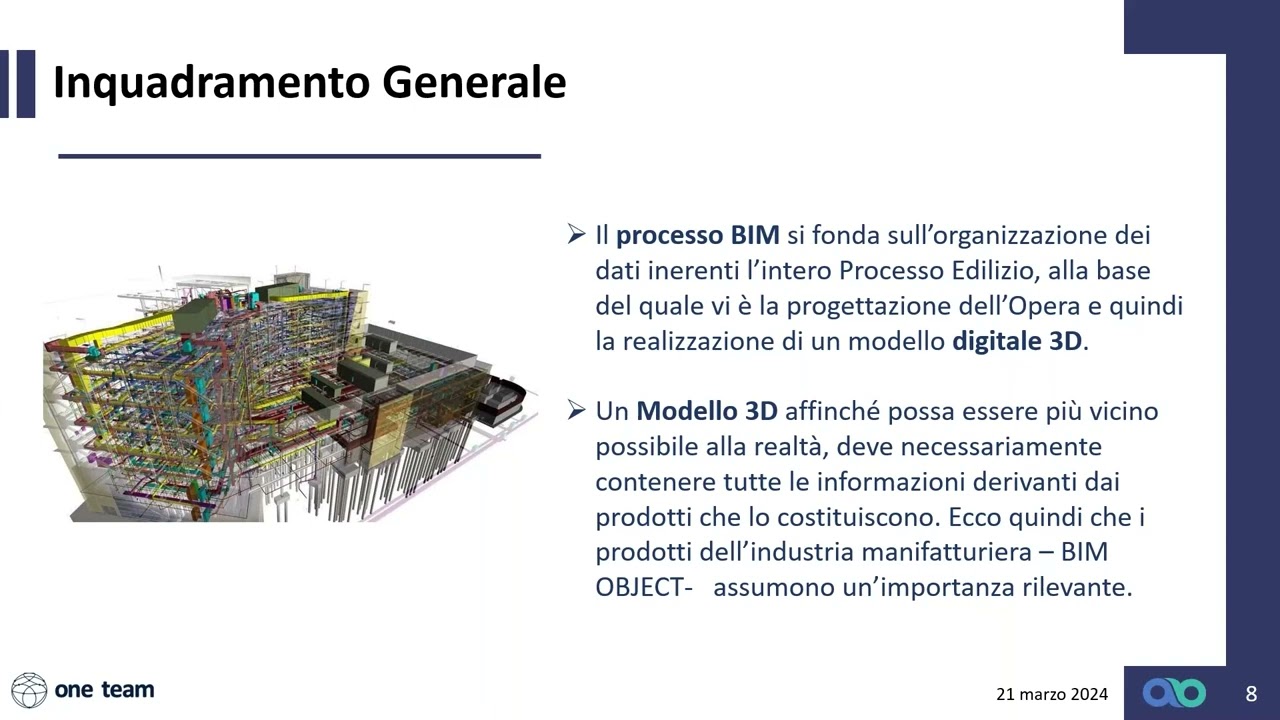 Inquadramento Generale

➢ Il **processo BIM** si fonda sull'organizzazione dei dati inerenti l'intero Processo Edilizio, alla base del quale vi è la progettazione dell'Opera e quindi la realizzazione di un modello **digitale 3D**.

➢ Un **Modello 3D** affinché possa essere più vicino possibile alla realtà, deve necessariamente contenere tutte le informazioni derivanti dai prodotti che lo costituiscono. Ecco quindi che i prodotti dell'industria manifatturiera – BIM OBJECT- assumono un'importanza rilevante.

one team

21 marzo 2024

8